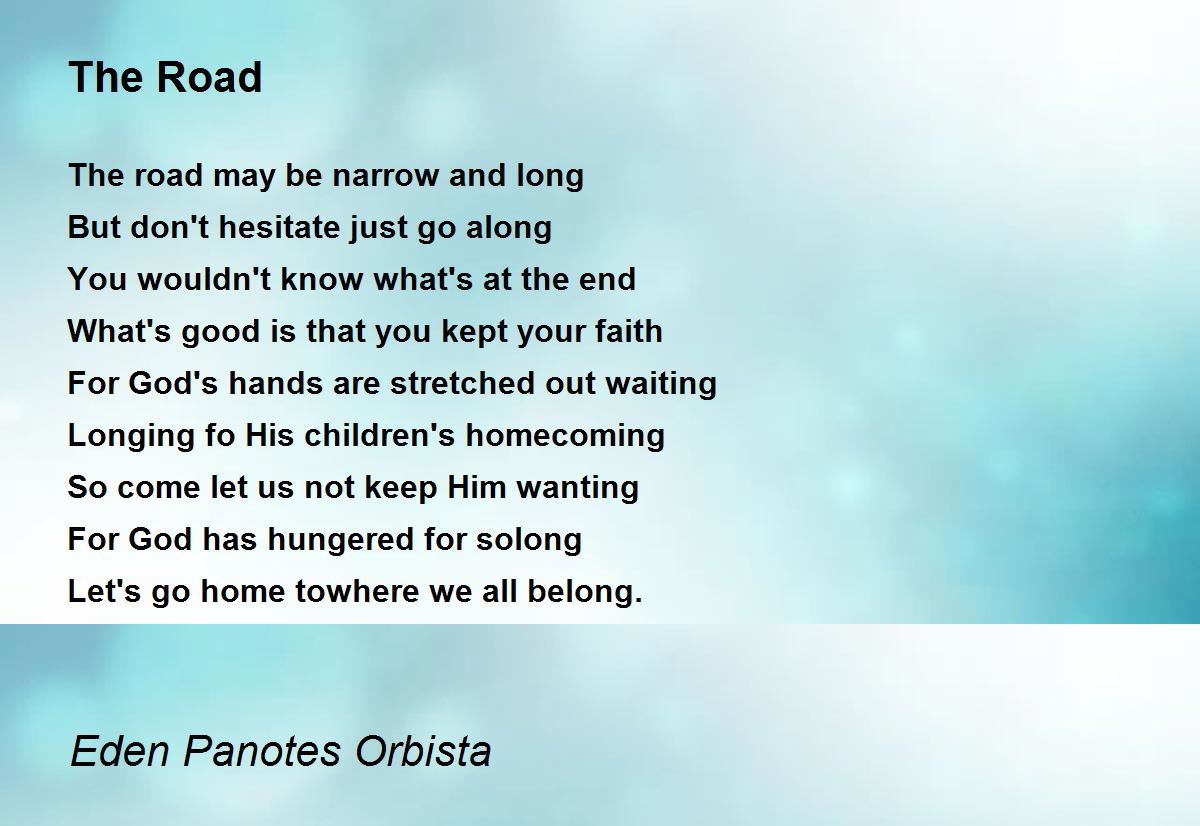 The Road

The road may be narrow and long
But don't hesitate just go along
You wouldn't know what's at the end
What's good is that you kept your faith
For God's hands are stretched out waiting
Longing fo His children's homecoming
So come let us not keep Him wanting
For God has hungered for solong
Let's go home towhere we all belong.

Eden Panotes Orbista